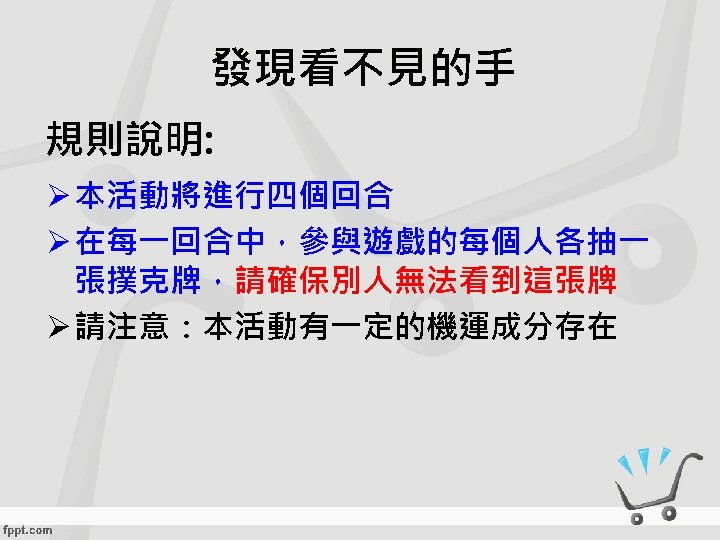 發現看不見的手

規則說明:

➢本活動將進行四個回合

➢在每一回合中，參與遊戲的每個人各抽一張撲克牌，請確保別人無法看到這張牌

➢請注意：本活動有一定的機運成分存在

fppt.com